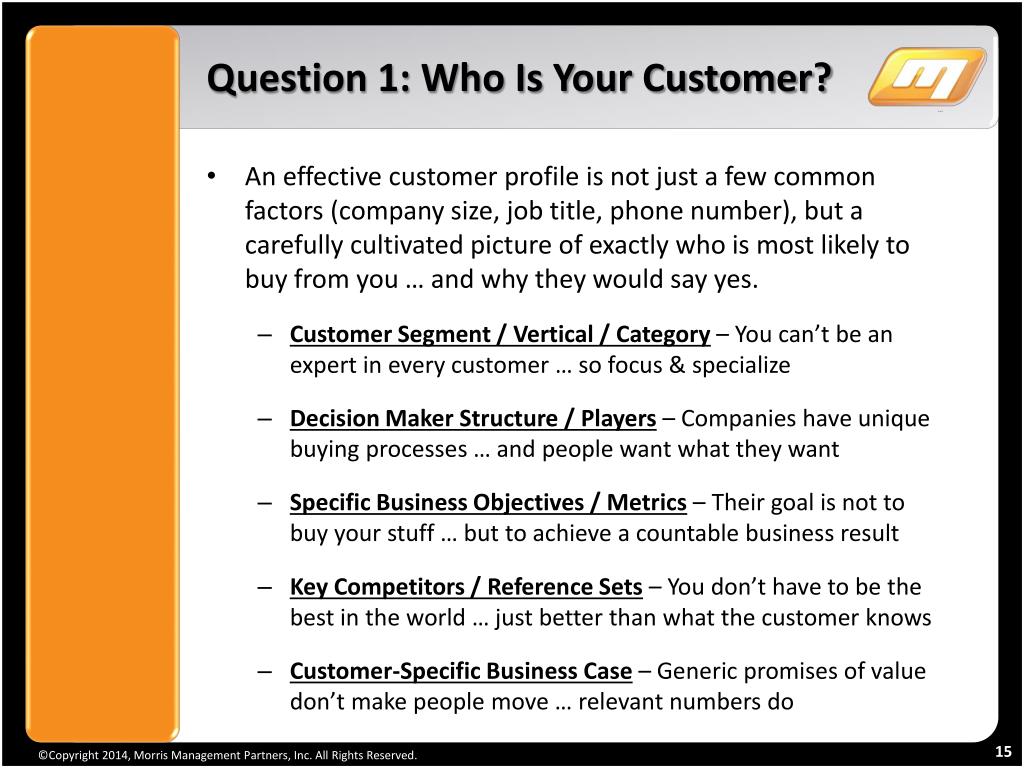 Question 1: Who Is Your Customer?

• An effective customer profile is not just a few common factors (company size, job title, phone number), but a carefully cultivated picture of exactly who is most likely to buy from you … and why they would say yes.

– Customer Segment / Vertical / Category – You can't be an expert in every customer … so focus & specialize

– Decision Maker Structure / Players – Companies have unique buying processes … and people want what they want

– Specific Business Objectives / Metrics – Their goal is not to buy your stuff … but to achieve a countable business result

– Key Competitors / Reference Sets – You don't have to be the best in the world … just better than what the customer knows

– Customer-Specific Business Case – Generic promises of value don't make people move … relevant numbers do

©Copyright 2014, Morris Management Partners, Inc. All Rights Reserved.

15